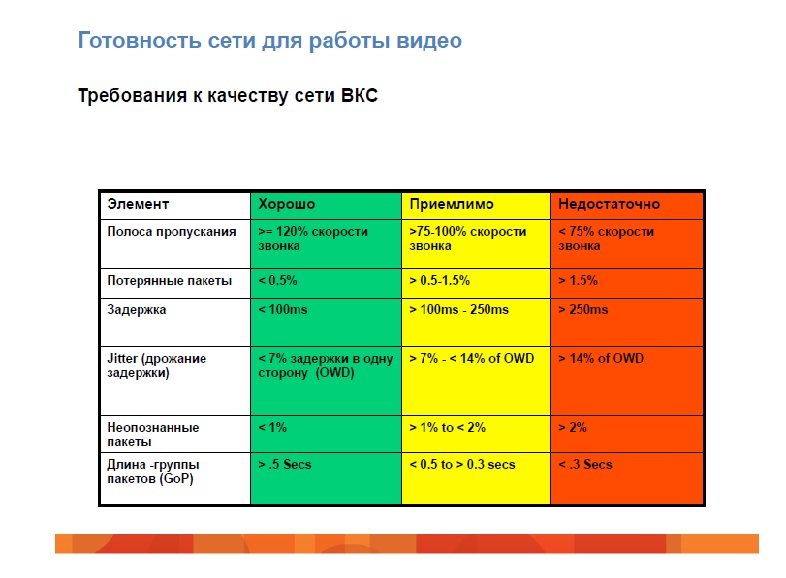 Готовность сети для работы видео

Требования к качеству сети ВКС

| Элемент | Хорошо | Приемлимо | Недостаточно |
|---|---|---|---|
| Полоса пропускания | >= 120% скорости звонка | >75-100% скорости звонка | < 75% скорости звонка |
| Потерянные пакеты | < 0.5% | > 0.5-1.5% | > 1.5% |
| Задержка | < 100ms | > 100ms - 250ms | > 250ms |
| Jitter (дрожание задержки) | < 7% задержки в одну сторону (OWD) | > 7% - < 14% of OWD | > 14% of OWD |
| Неопознанные пакеты | < 1% | > 1% to < 2% | > 2% |
| Длина -группы пакетов (GoP) | > .5 Secs | < 0.5 to > 0.3 secs | < .3 Secs |